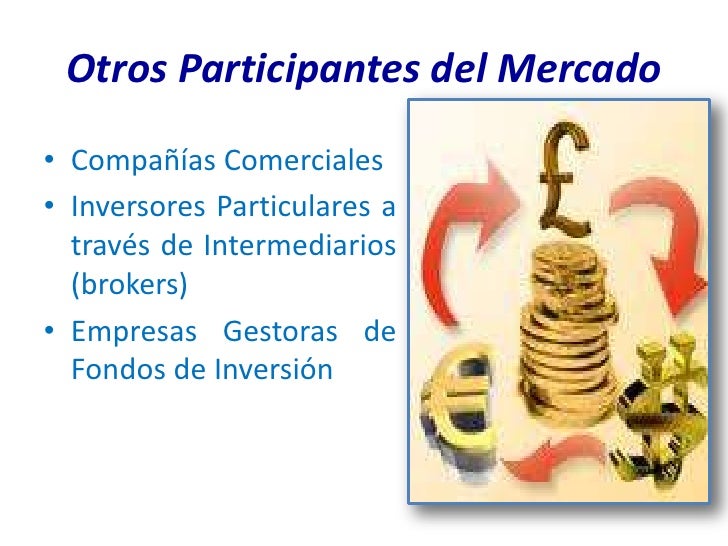 Otros Participantes del Mercado

• Compañías Comerciales
• Inversores Particulares a través de Intermediarios (brokers)
• Empresas Gestoras de Fondos de Inversión